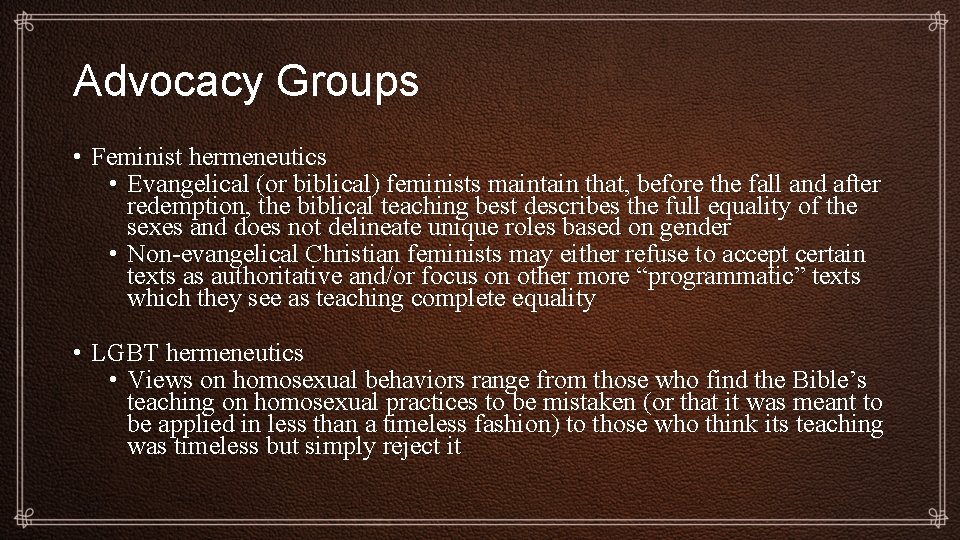 Advocacy Groups

• Feminist hermeneutics
  • Evangelical (or biblical) feminists maintain that, before the fall and after redemption, the biblical teaching best describes the full equality of the sexes and does not delineate unique roles based on gender
  • Non-evangelical Christian feminists may either refuse to accept certain texts as authoritative and/or focus on other more “programmatic” texts which they see as teaching complete equality

• LGBT hermeneutics
  • Views on homosexual behaviors range from those who find the Bible’s teaching on homosexual practices to be mistaken (or that it was meant to be applied in less than a timeless fashion) to those who think its teaching was timeless but simply reject it